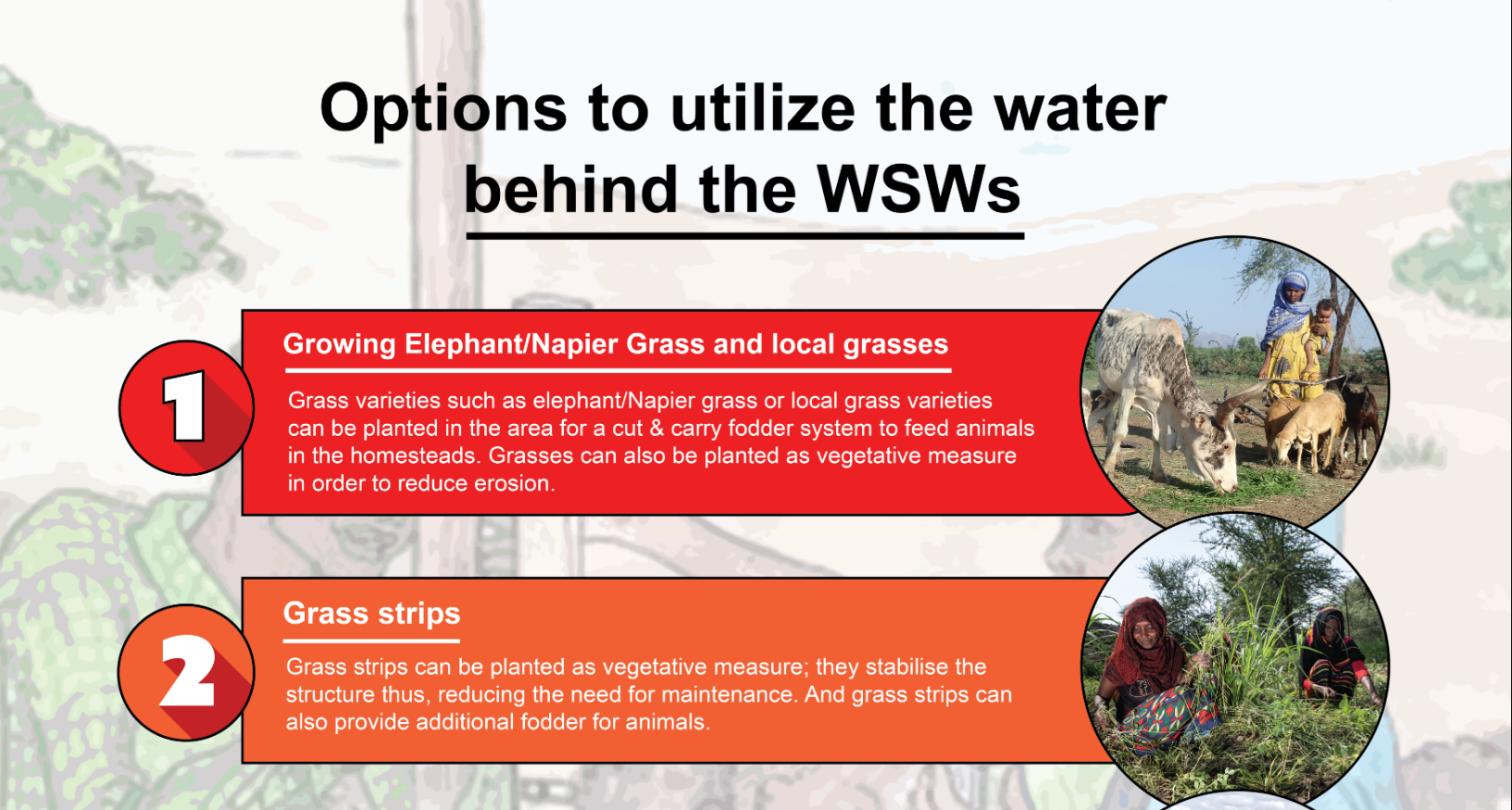 Options to utilize the water behind the WSWs

1

Growing Elephant/Napier Grass and local grasses

Grass varieties such as elephant/Napier grass or local grass varieties can be planted in the area for a cut & carry fodder system to feed animals in the homesteads. Grasses can also be planted as vegetative measure in order to reduce erosion.

2

Grass strips

Grass strips can be planted as vegetative measure; they stabilise the structure thus, reducing the need for maintenance. And grass strips can also provide additional fodder for animals.